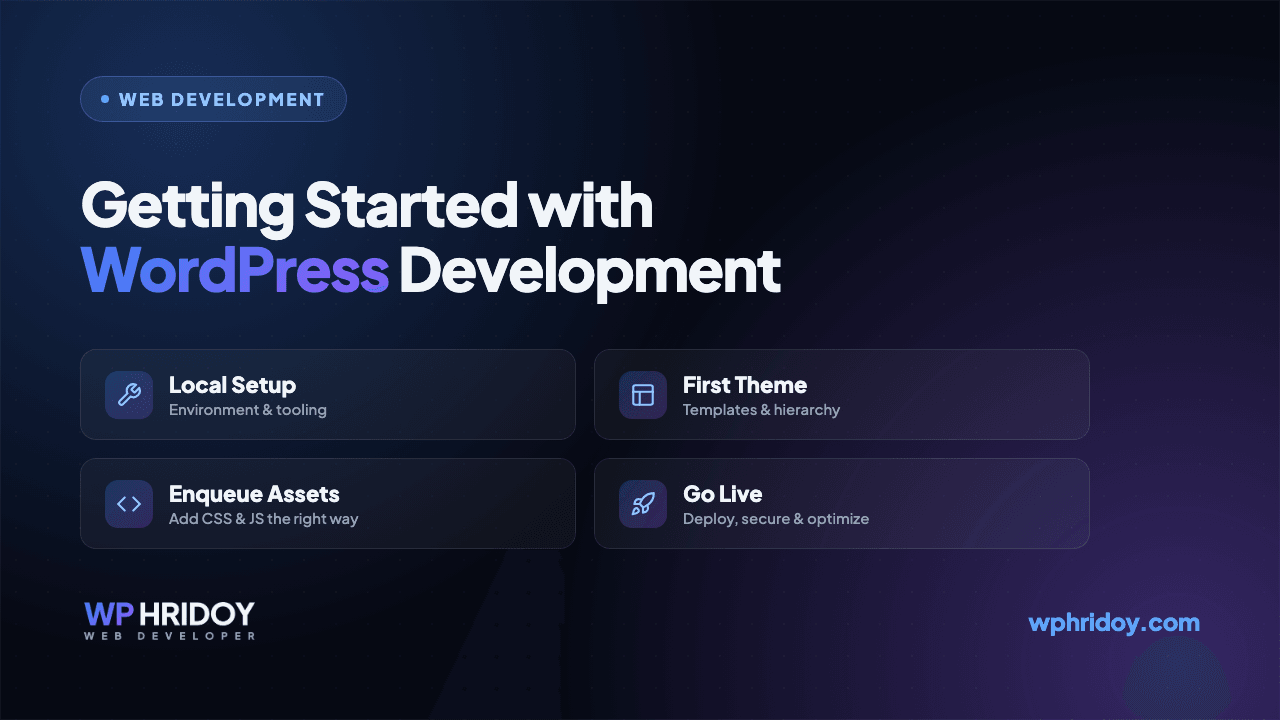 WEB DEVELOPMENT

Getting Started with WordPress Development

Local Setup
Environment & tooling

First Theme
Templates & hierarchy

Enqueue Assets
Add CSS & JS the right way

Go Live
Deploy, secure & optimize

WP HRIDOY
WEB DEVELOPER

wphridoy.com